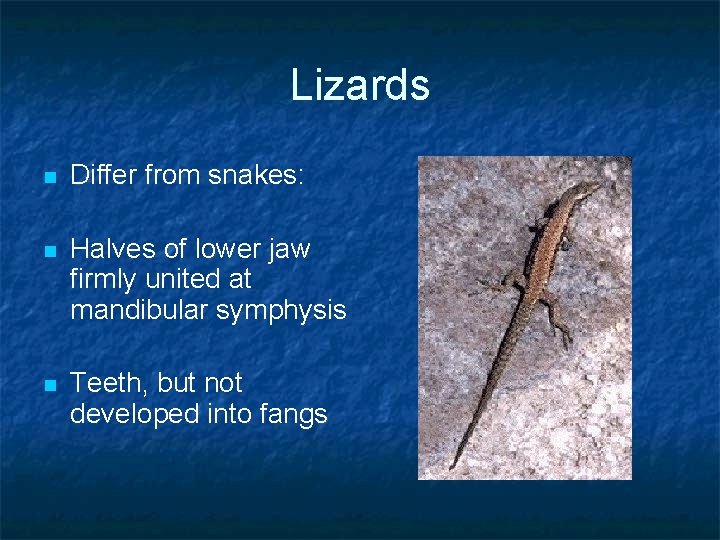 Lizards

- Differ from snakes:

- Halves of lower jaw firmly united at mandibular symphysis

- Teeth, but not developed into fangs